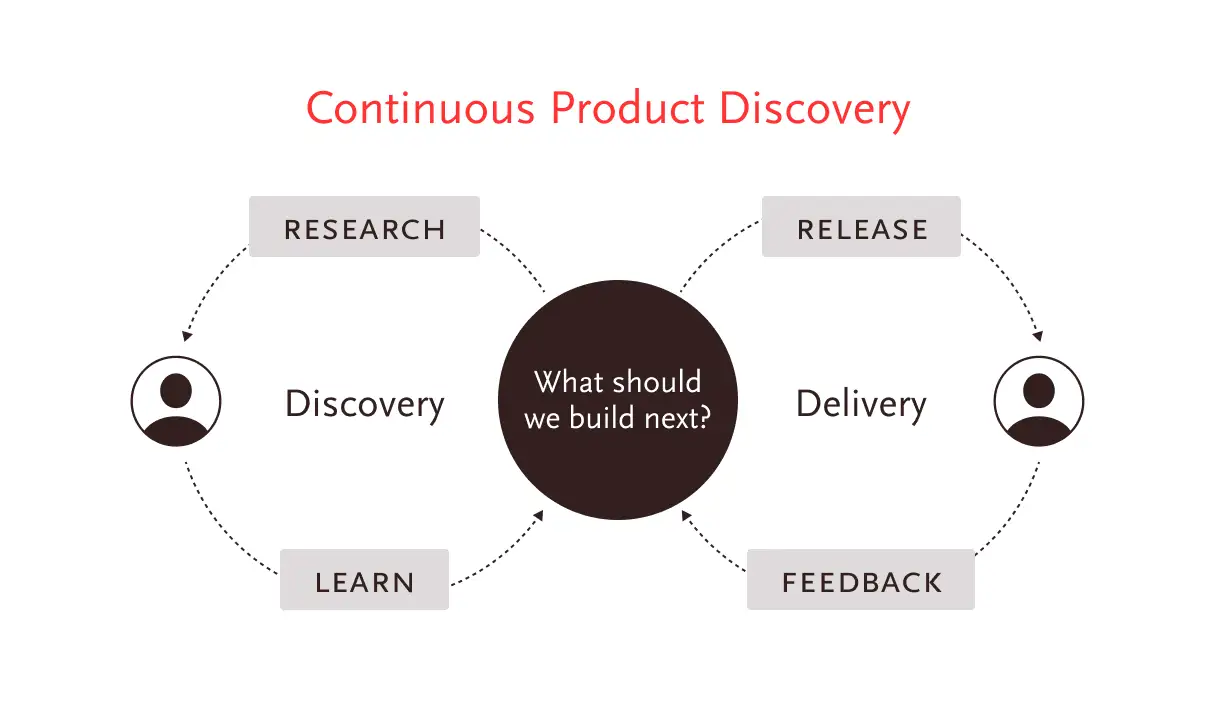 Continuous Product Discovery

RESEARCH

RELEASE

Discovery

What should we build next?

Delivery

LEARN

FEEDBACK